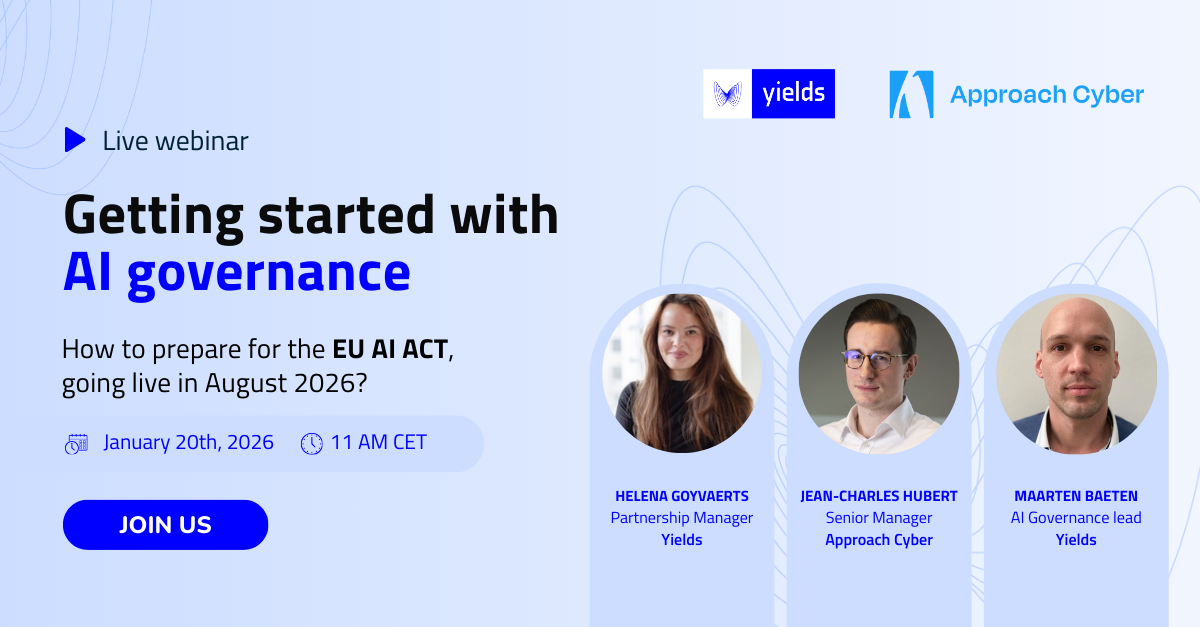 yields

Approach Cyber

Live webinar

Getting started with AI governance

How to prepare for the EU AI ACT, going live in August 2026?

January 20th, 2026 11 AM CET

JOIN US

HELENA GOYVAERTS
Partnership Manager
Yields

JEAN-CHARLES HUBERT
Senior Manager
Approach Cyber

MAARTEN BAETEN
AI Governance lead
Yields